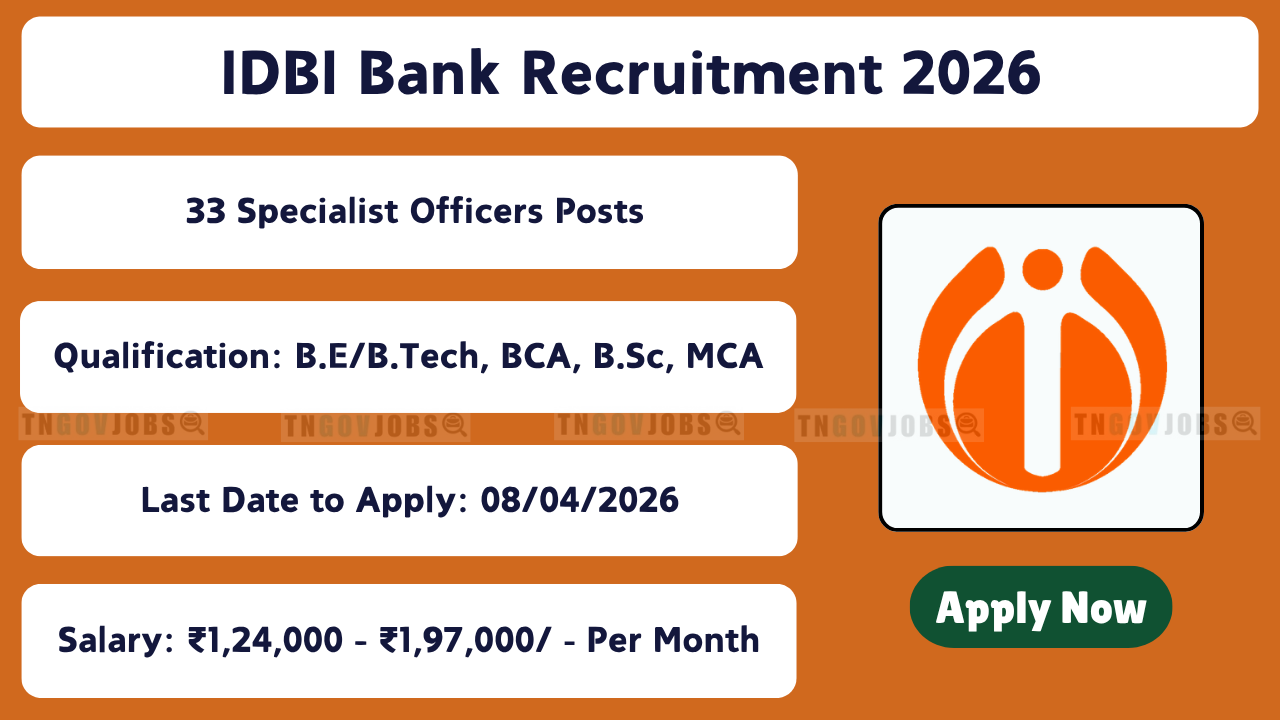 IDBI Bank Recruitment 2026

33 Specialist Officers Posts

Qualification: B.E/B.Tech, BCA, B.Sc, MCA

TNGOVJOBS TNGOVJOBS TNGOVJOBS TNGOVJOBS TNGOVJOBS

Last Date to Apply: 08/04/2026

Salary: ₹1,24,000 - ₹1,97,000/ - Per Month

Apply Now